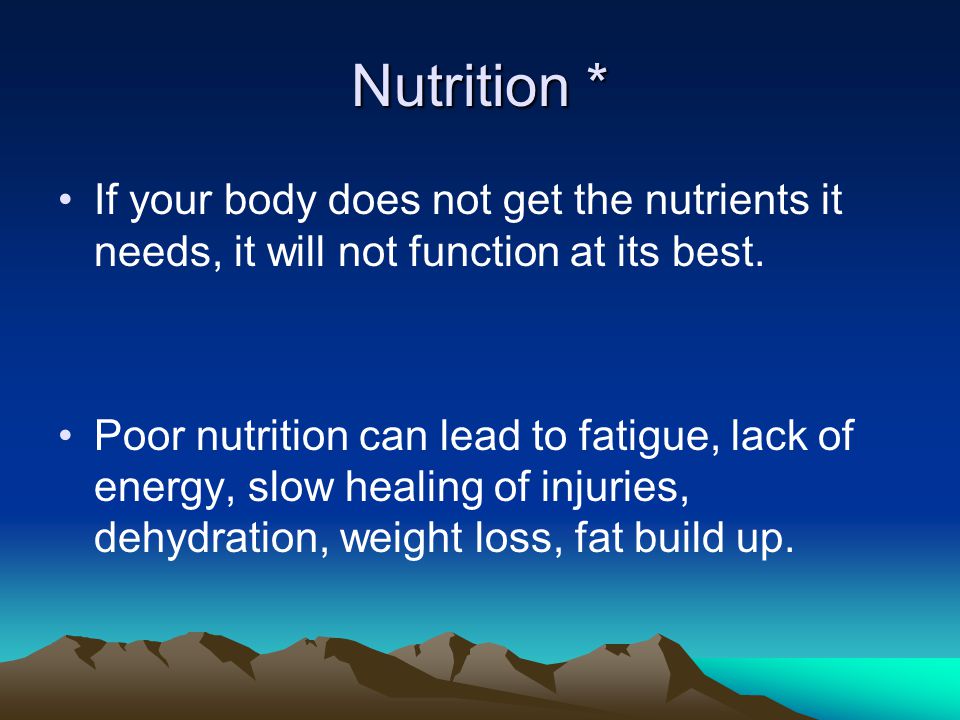 Nutrition *

• If your body does not get the nutrients it needs, it will not function at its best.

• Poor nutrition can lead to fatigue, lack of energy, slow healing of injuries, dehydration, weight loss, fat build up.